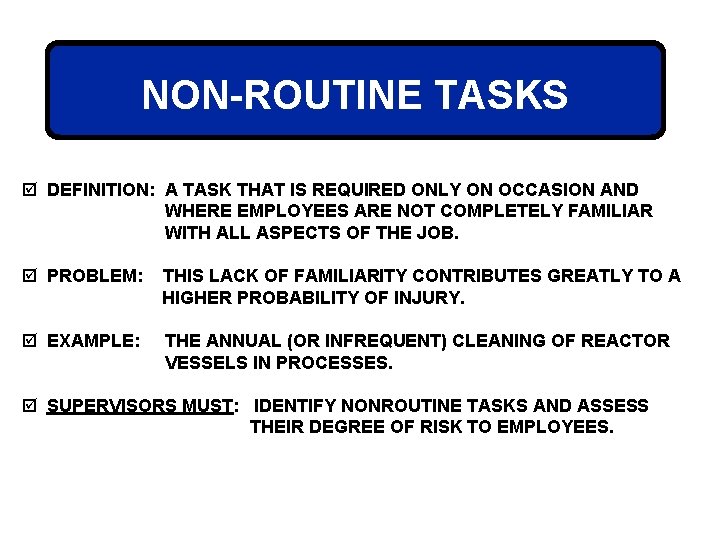 NON-ROUTINE TASKS

☑ DEFINITION: A TASK THAT IS REQUIRED ONLY ON OCCASION AND WHERE EMPLOYEES ARE NOT COMPLETELY FAMILIAR WITH ALL ASPECTS OF THE JOB.

☑ PROBLEM: THIS LACK OF FAMILIARITY CONTRIBUTES GREATLY TO A HIGHER PROBABILITY OF INJURY.

☑ EXAMPLE: THE ANNUAL (OR INFREQUENT) CLEANING OF REACTOR VESSELS IN PROCESSES.

☑ SUPERVISORS MUST: IDENTIFY NONROUTINE TASKS AND ASSESS THEIR DEGREE OF RISK TO EMPLOYEES.